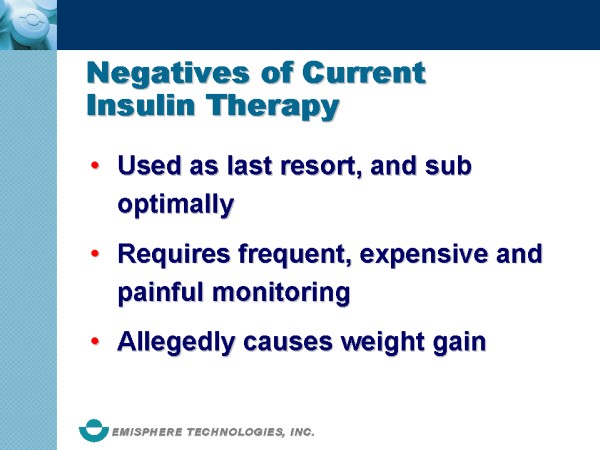 Negatives of Current Insulin Therapy

• Used as last resort, and sub optimally

• Requires frequent, expensive and painful monitoring

• Allegedly causes weight gain

EMISPHERE TECHNOLOGIES, INC.